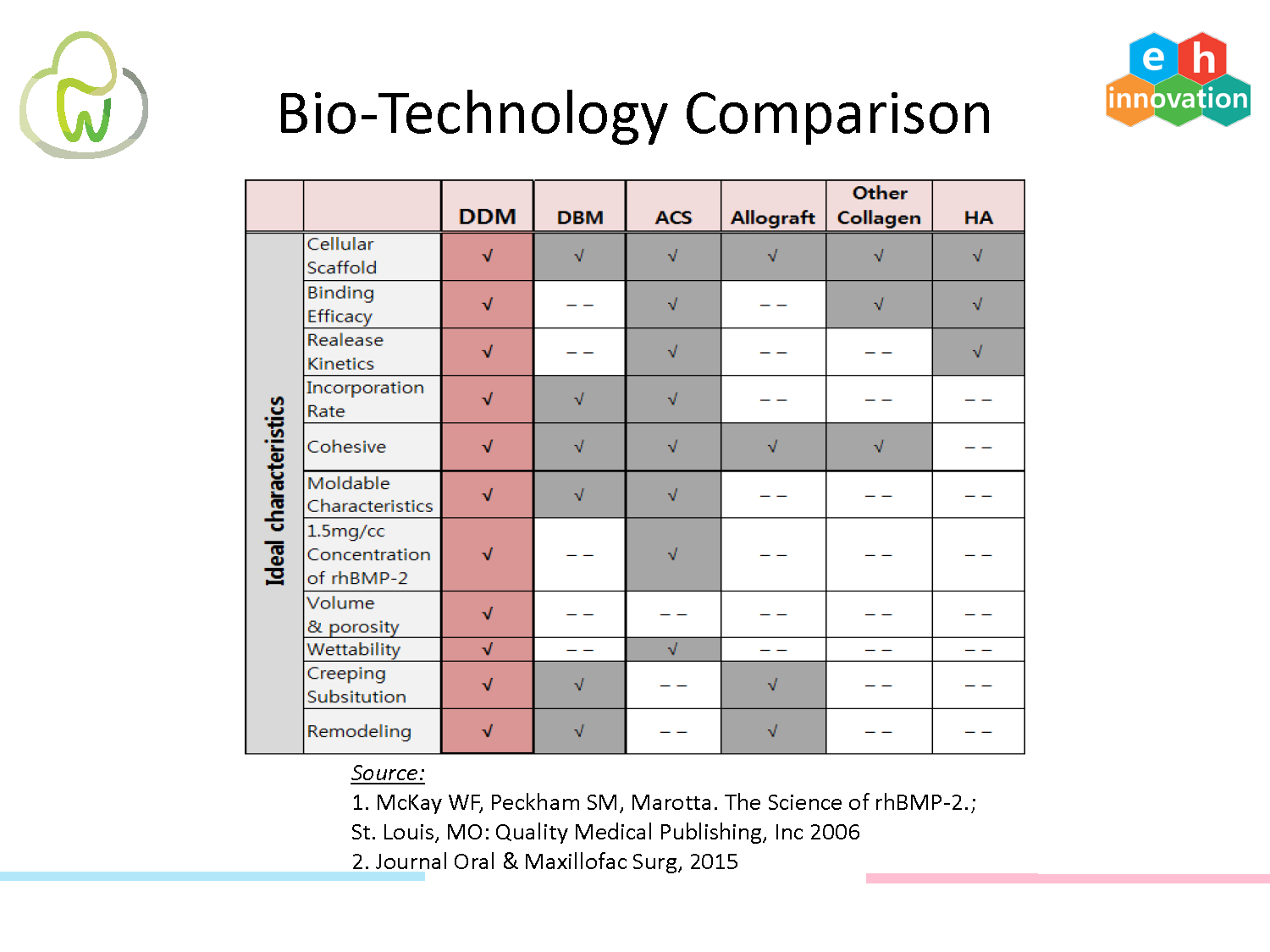 e h
innovation

Bio-Technology Comparison

| | | DDM | DBM | ACS | Allograft | Other Collagen | HA |
|---|---|---|---|---|---|---|---|
| Ideal characteristics | Cellular Scaffold | √ | √ | √ | √ | √ | √ |
| | Binding Efficacy | √ | – – | √ | – – | √ | √ |
| | Realease Kinetics | √ | – – | √ | – – | – – | √ |
| | Incorporation Rate | √ | √ | √ | – – | – – | – – |
| | Cohesive | √ | √ | √ | √ | √ | – – |
| | Moldable Characteristics | √ | √ | √ | – – | – – | – – |
| | 1.5mg/cc Concentration of rhBMP-2 | √ | – – | √ | – – | – – | – – |
| | Volume & porosity | √ | – – | – – | – – | – – | – – |
| | Wettability | √ | – – | √ | – – | – – | – – |
| | Creeping Subsitution | √ | √ | – – | √ | – – | – – |
| | Remodeling | √ | √ | – – | √ | – – | – – |

Source:
1. McKay WF, Peckham SM, Marotta. The Science of rhBMP-2.; St. Louis, MO: Quality Medical Publishing, Inc 2006
2. Journal Oral & Maxillofac Surg, 2015